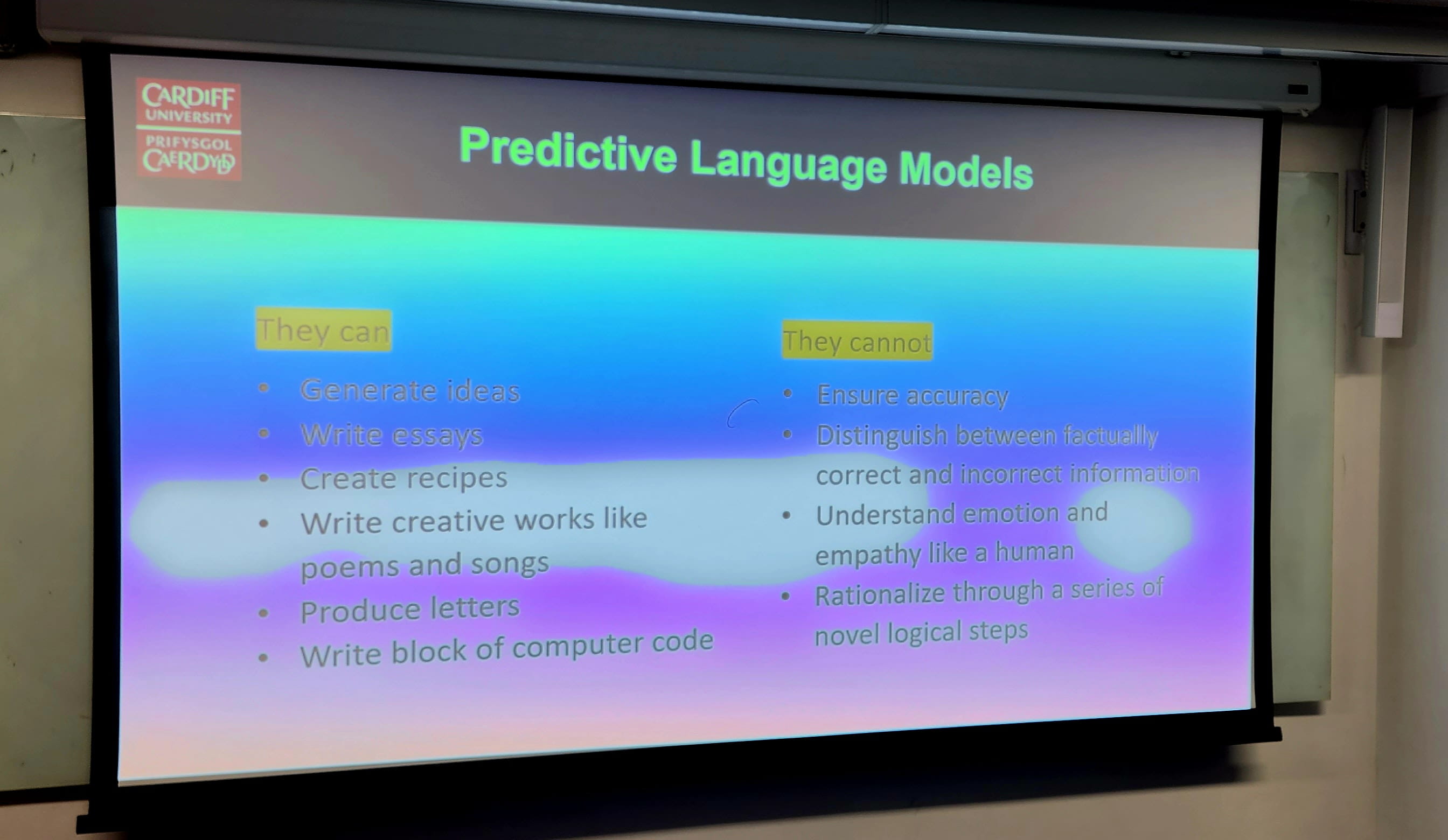 CARDIFF UNIVERSITY
PRIFYSGOL CAERDYDD

Predictive Language Models

They can

• Generate ideas
• Write essays
• Create recipes
• Write creative works like poems and songs
• Produce letters
• Write block of computer code

They cannot

• Ensure accuracy
• Distinguish between factually correct and incorrect information
• Understand emotion and empathy like a human
• Rationalize through a series of novel logical steps